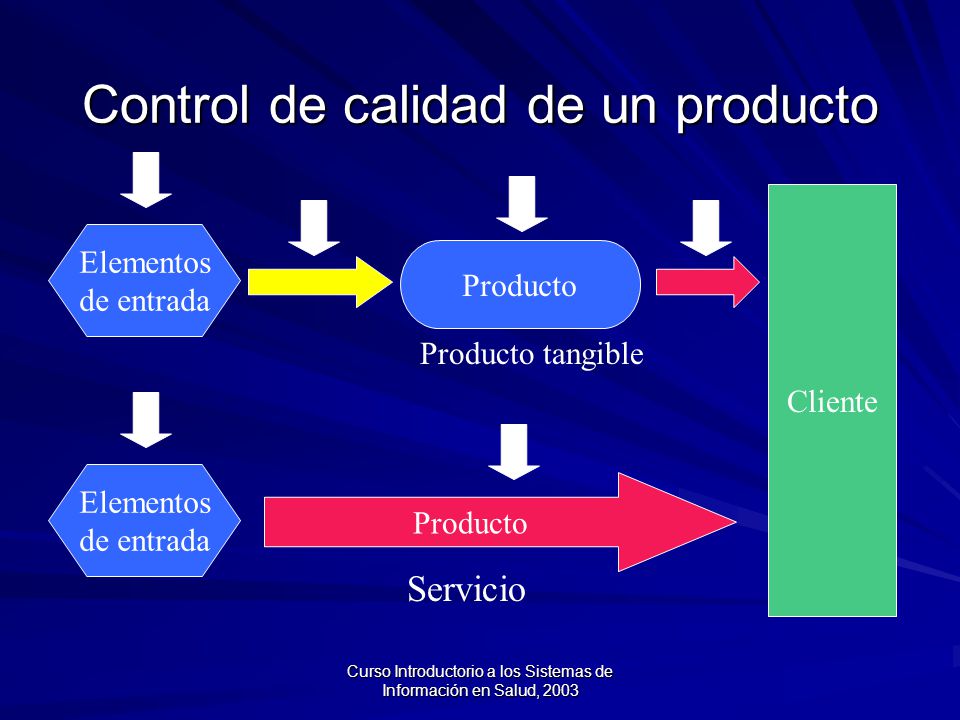 Control de calidad de un producto

Elementos de entrada

Producto

Producto tangible

Cliente

Elementos de entrada

Producto

Servicio

Curso Introductorio a los Sistemas de Información en Salud, 2003